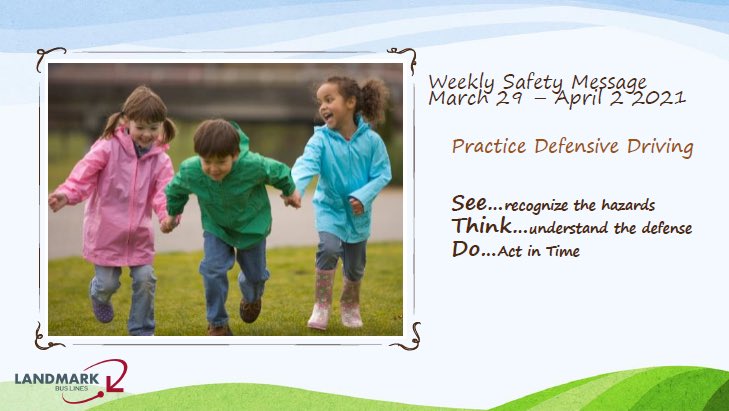 Weekly Safety Message
March 29 – April 2 2021

Practice Defensive Driving

See...recognize the hazards
Think...understand the defense
Do...Act in Time

LANDMARK
BUS LINES